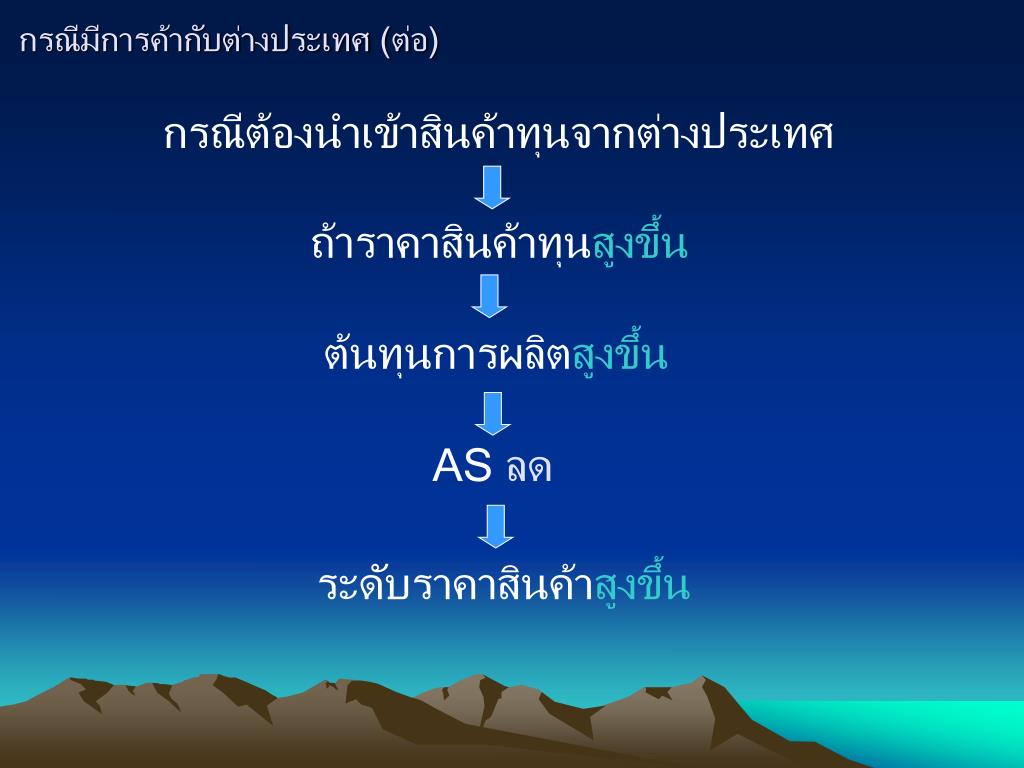 กรณีมีการค้ากับต่างประเทศ (ต่อ)

กรณีต้องนำเข้าสินค้าทุนจากต่างประเทศ

ถ้าราคาสินค้าทุนสูงขึ้น

ต้นทุนการผลิตสูงขึ้น

AS ลด

ระดับราคาสินค้าสูงขึ้น